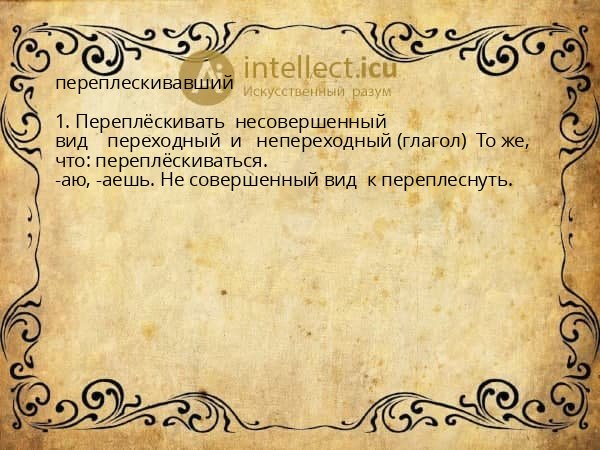 intellect.icu
Искусственный разум

переплескивавший

1. Переплёскивать несовершенный вид переходный и непереходный (глагол) То же, что: переплёскиваться.
-аю, -аешь. Не совершенный вид к переплеснуть.